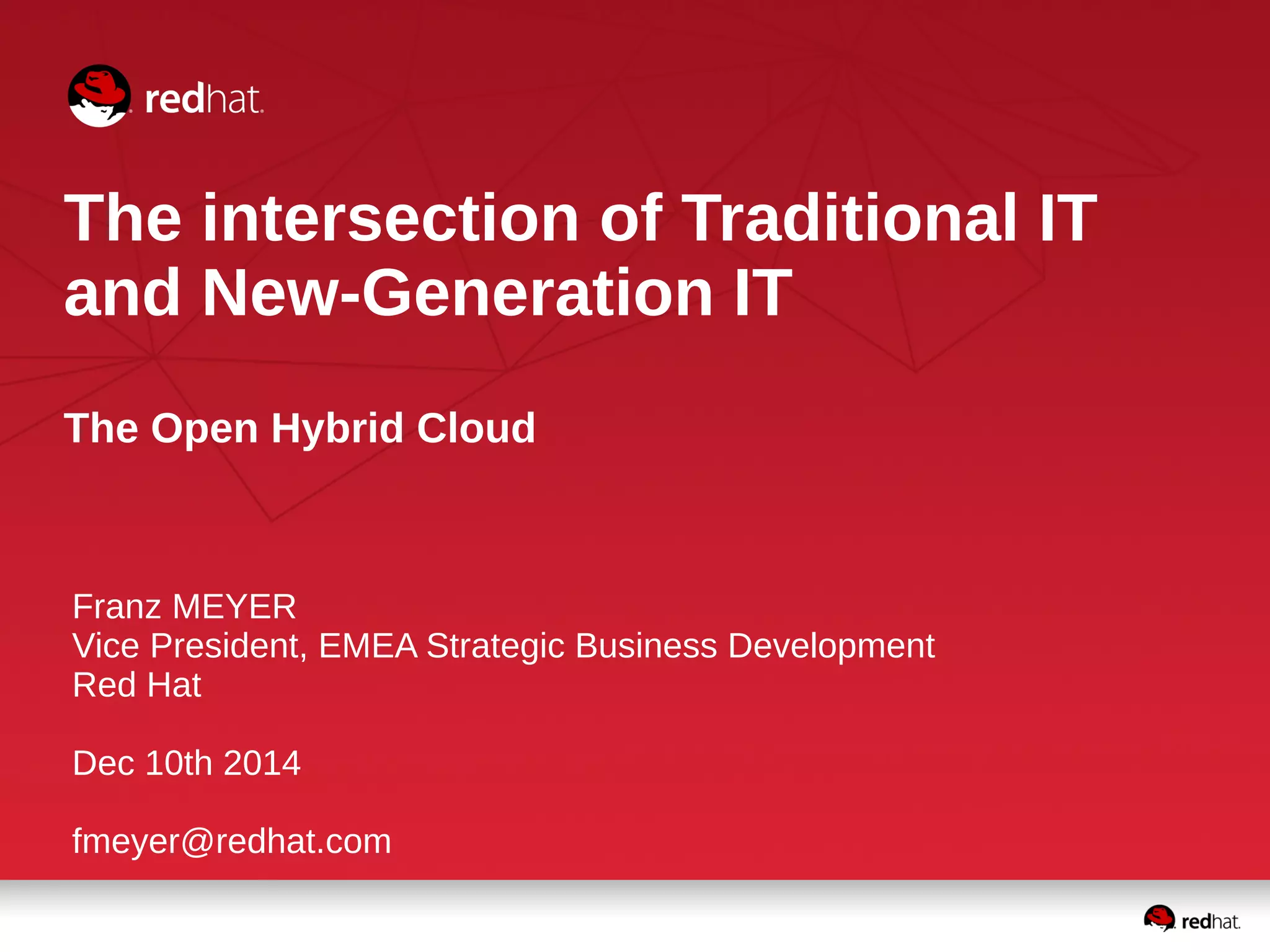 redhat.

The intersection of Traditional IT and New-Generation IT

The Open Hybrid Cloud

Franz MEYER
Vice President, EMEA Strategic Business Development
Red Hat

Dec 10th 2014

fmeyer@redhat.com

redhat.